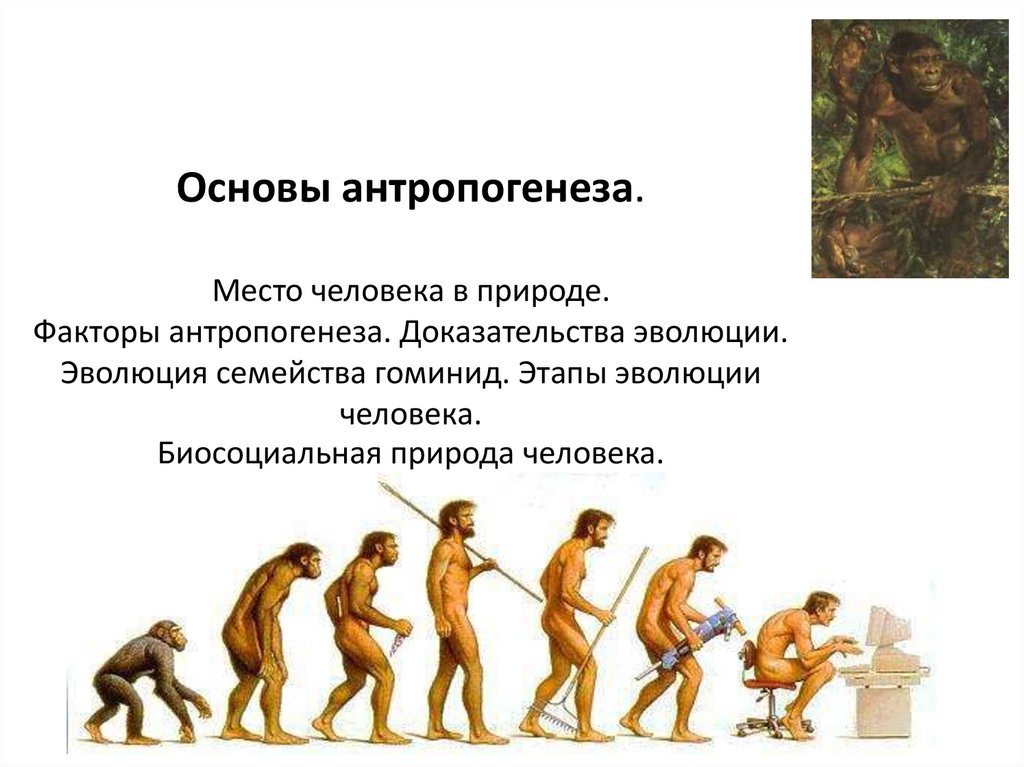 Основы антропогенеза.

Место человека в природе.
Факторы антропогенеза. Доказательства эволюции.
Эволюция семейства гоминид. Этапы эволюции человека.
Биосоциальная природа человека.